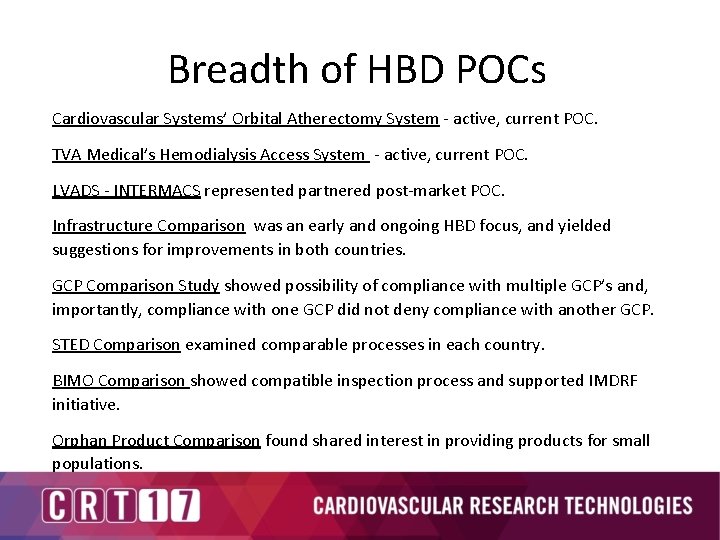 Breadth of HBD POCs

Cardiovascular Systems' Orbital Atherectomy System - active, current POC.

TVA Medical's Hemodialysis Access System - active, current POC.

LVADS - INTERMACS represented partnered post-market POC.

Infrastructure Comparison was an early and ongoing HBD focus, and yielded suggestions for improvements in both countries.

GCP Comparison Study showed possibility of compliance with multiple GCP's and, importantly, compliance with one GCP did not deny compliance with another GCP.

STED Comparison examined comparable processes in each country.

BIMO Comparison showed compatible inspection process and supported IMDRF initiative.

Orphan Product Comparison found shared interest in providing products for small populations.

CRT17

CARDIOVASCULAR RESEARCH TECHNOLOGIES